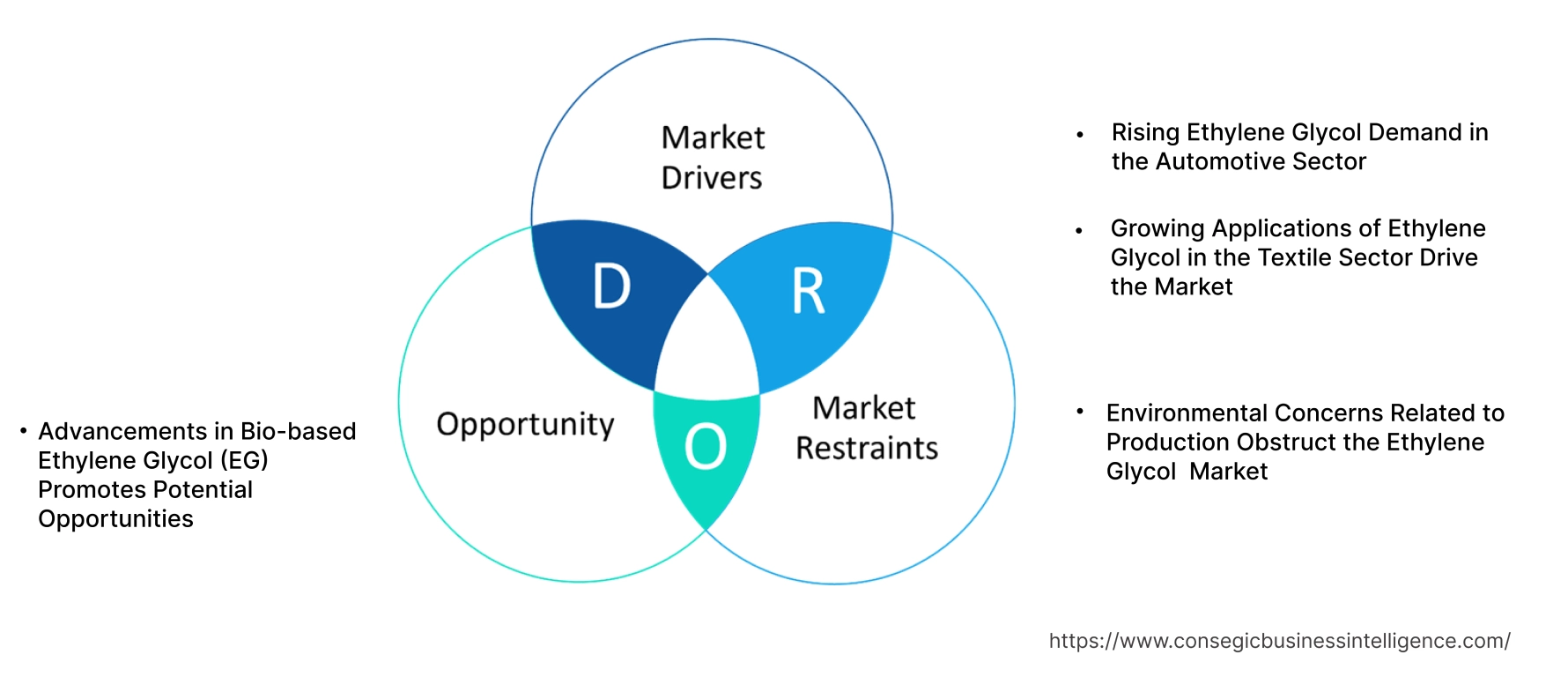 Market Drivers

D

R

Opportunity

O

Market Restraints

• Rising Ethylene Glycol Demand in the Automotive Sector

• Growing Applications of Ethylene Glycol in the Textile Sector Drive the Market

• Environmental Concerns Related to Production Obstruct the Ethylene Glycol Market

• Advancements in Bio-based Ethylene Glycol (EG) Promotes Potential Opportunities

https://www.consegicbusinessintelligence.com/